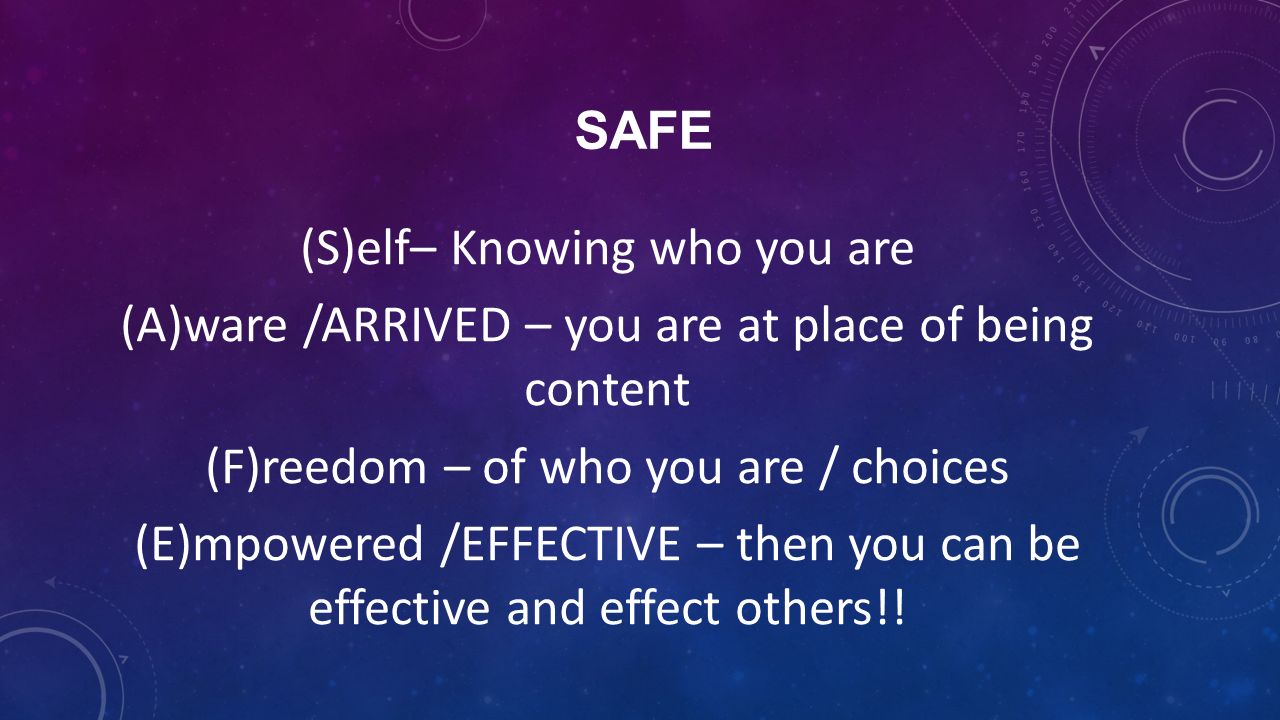 SAFE

(S)elf– Knowing who you are

(A)ware /ARRIVED – you are at place of being content

(F)reedom – of who you are / choices

(E)mpowered /EFFECTIVE – then you can be effective and effect others!!